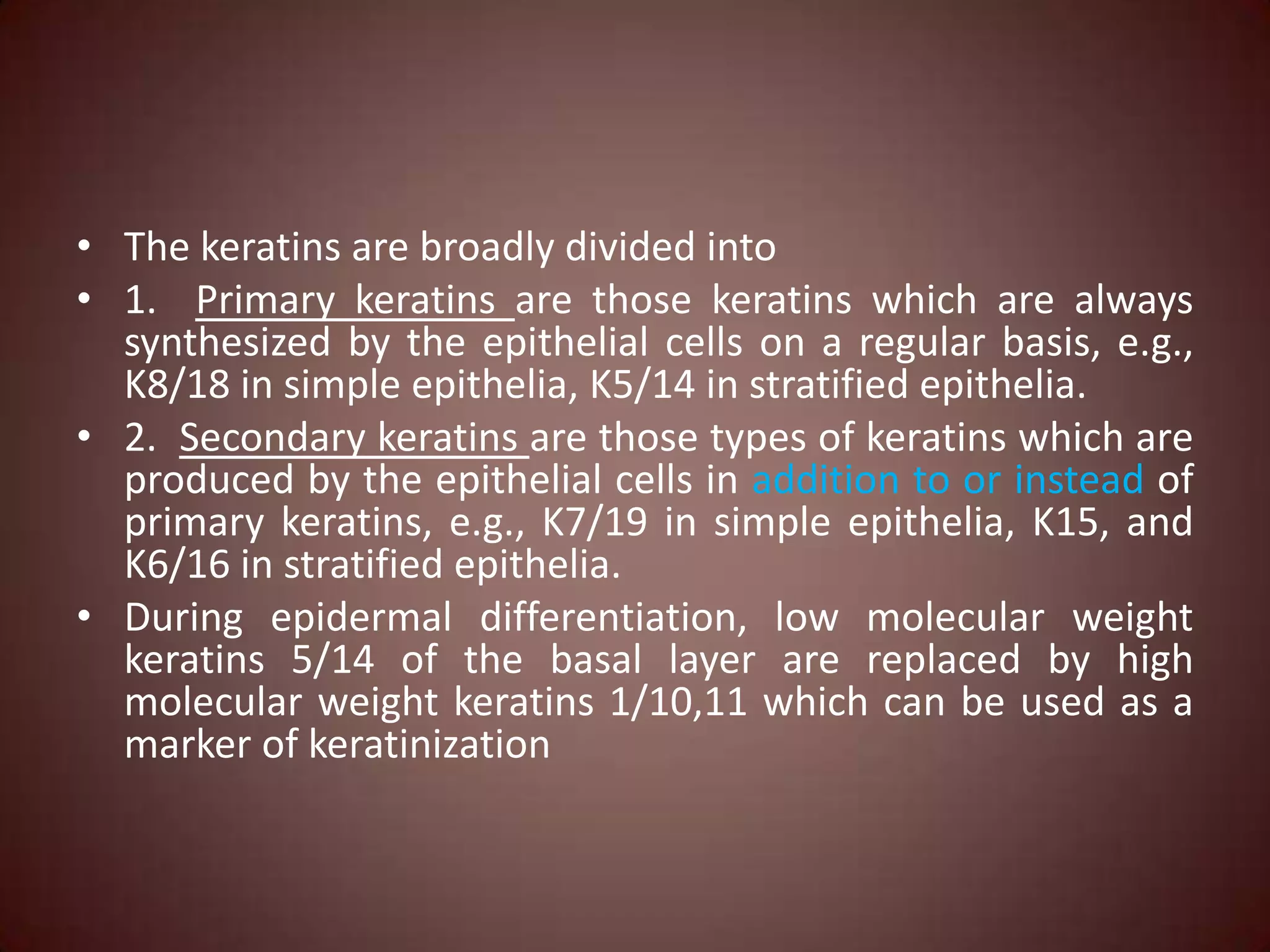 • The keratins are broadly divided into

• 1. Primary keratins are those keratins which are always synthesized by the epithelial cells on a regular basis, e.g., K8/18 in simple epithelia, K5/14 in stratified epithelia.

• 2. Secondary keratins are those types of keratins which are produced by the epithelial cells in addition to or instead of primary keratins, e.g., K7/19 in simple epithelia, K15, and K6/16 in stratified epithelia.

• During epidermal differentiation, low molecular weight keratins 5/14 of the basal layer are replaced by high molecular weight keratins 1/10,11 which can be used as a marker of keratinization